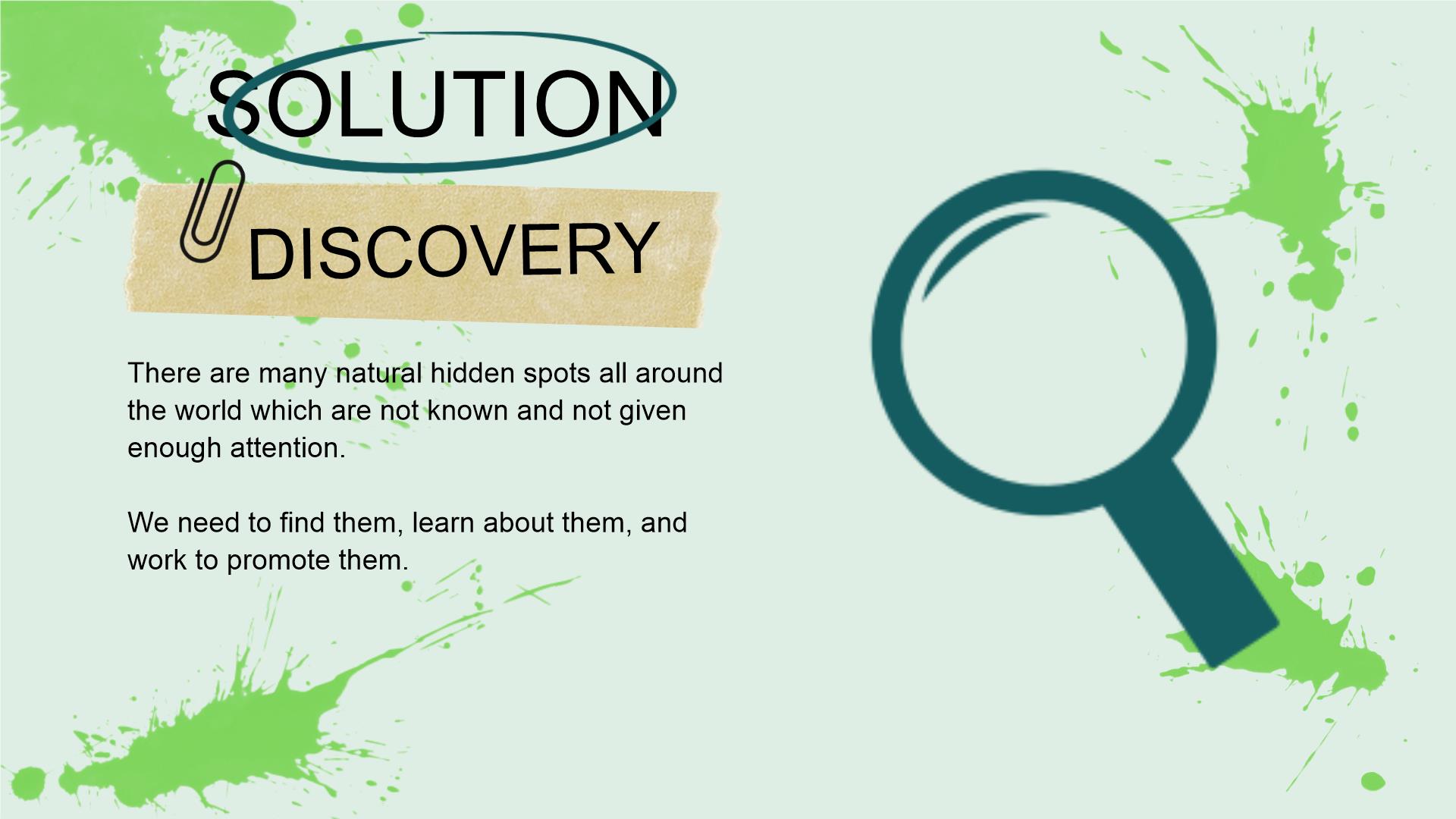 SOLUTION

DISCOVERY

There are many natural hidden spots all around the world which are not known and not given enough attention.

We need to find them, learn about them, and work to promote them.